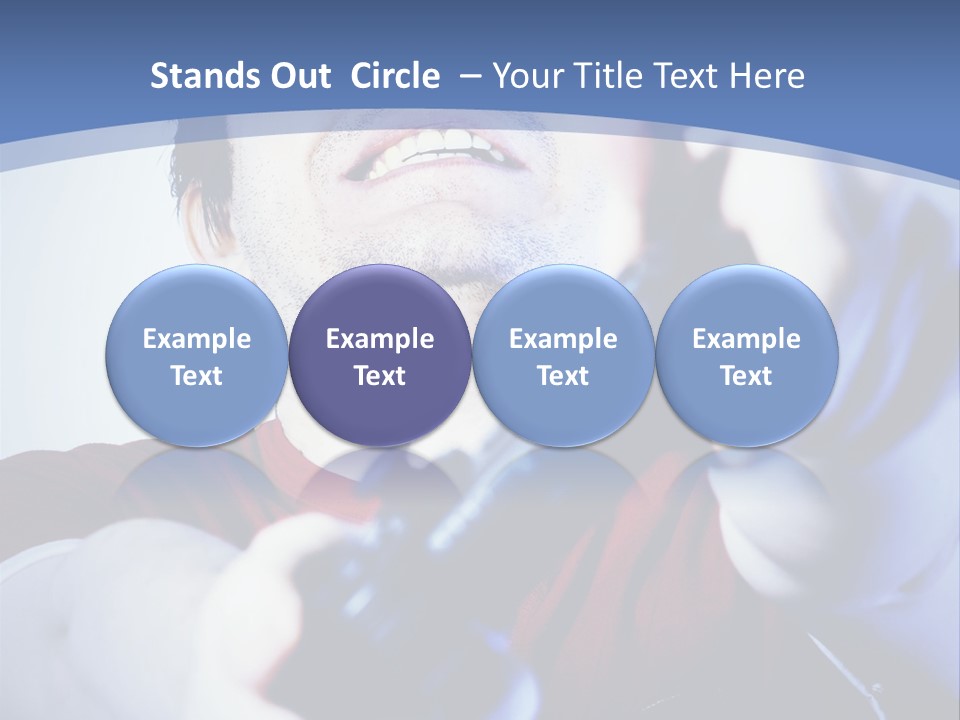 Stands Out Circle – Your Title Text Here

Example Text

Example Text

Example Text

Example Text